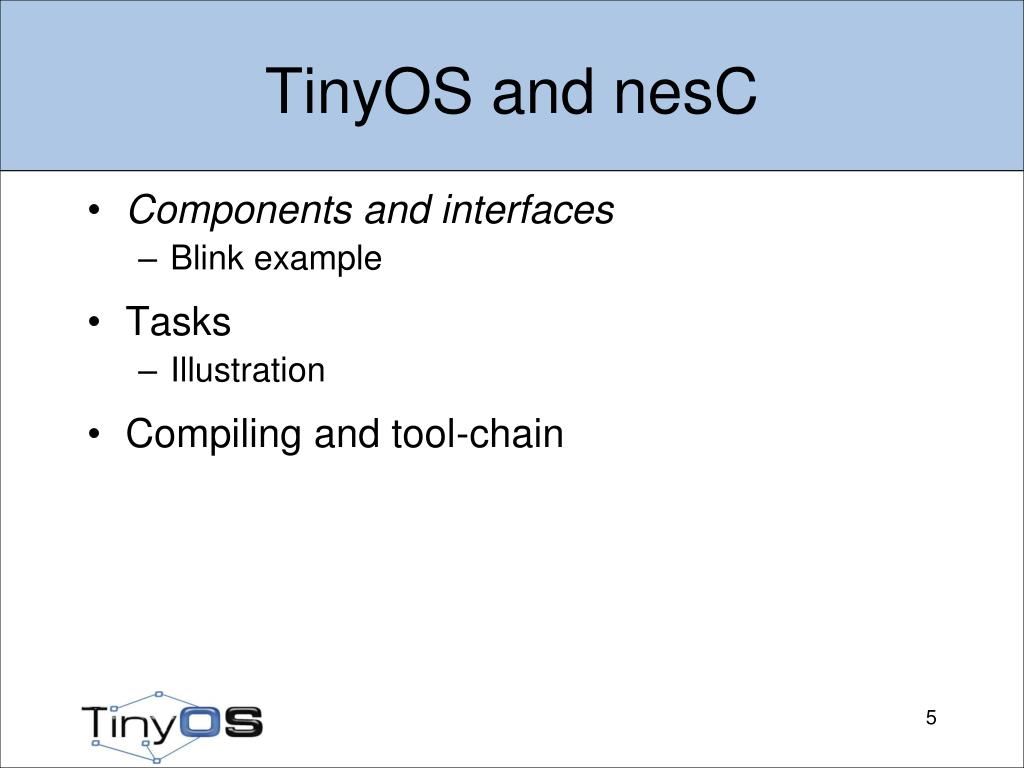 TinyOS and nesC

• Components and interfaces
  – Blink example
• Tasks
  – Illustration
• Compiling and tool-chain

TinyOS

5